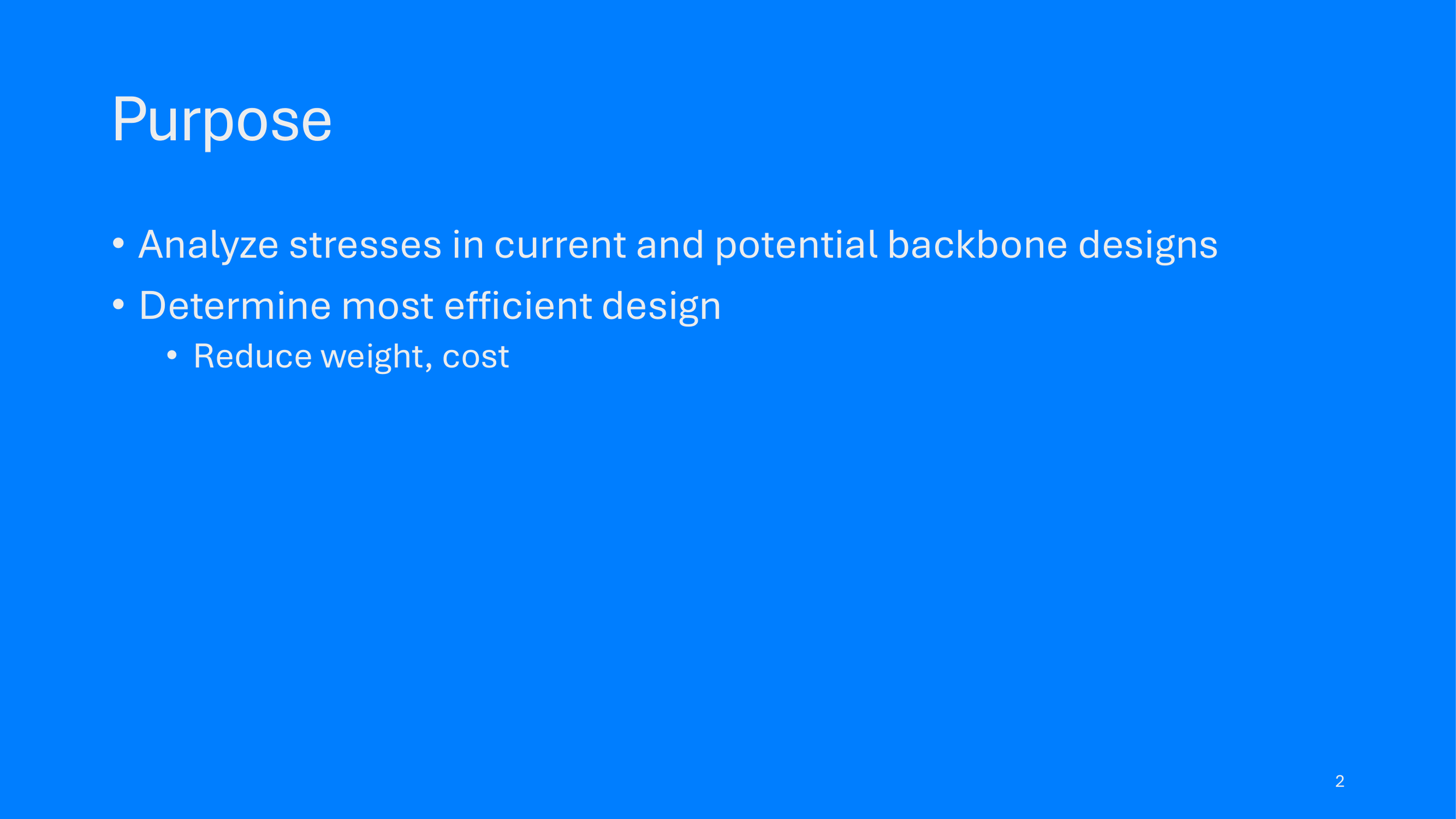 Purpose

• Analyze stresses in current and potential backbone designs
• Determine most efficient design
  • Reduce weight, cost

2